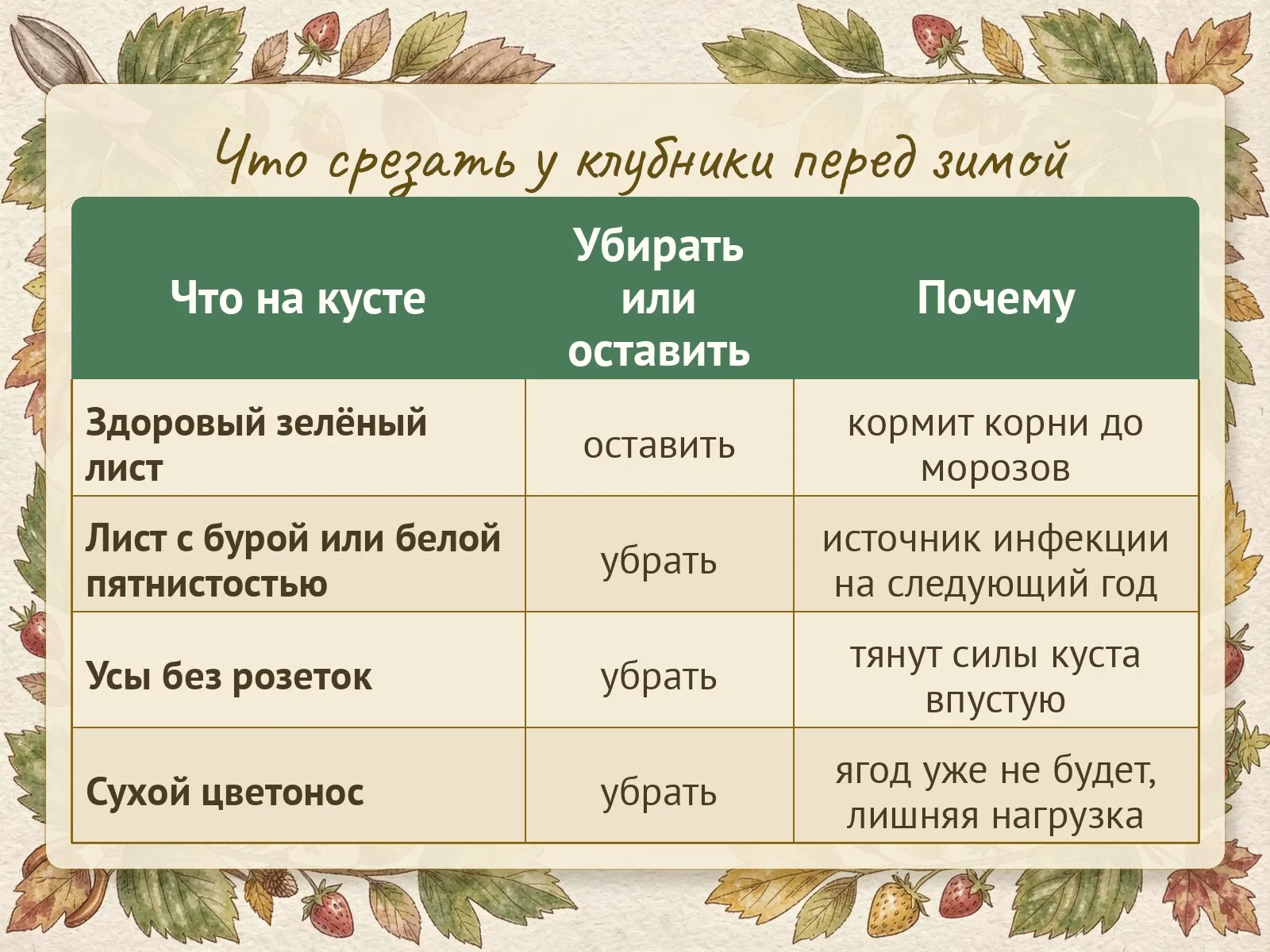 Что срезать у клубники перед зимой

| Что на кусте | Убирать или оставить | Почему |
|---|---|---|
| Здоровый зелёный лист | оставить | кормит корни до морозов |
| Лист с бурой или белой пятнистостью | убрать | источник инфекции на следующий год |
| Усы без розеток | убрать | тянут силы куста впустую |
| Сухой цветонос | убрать | ягод уже не будет, лишняя нагрузка |